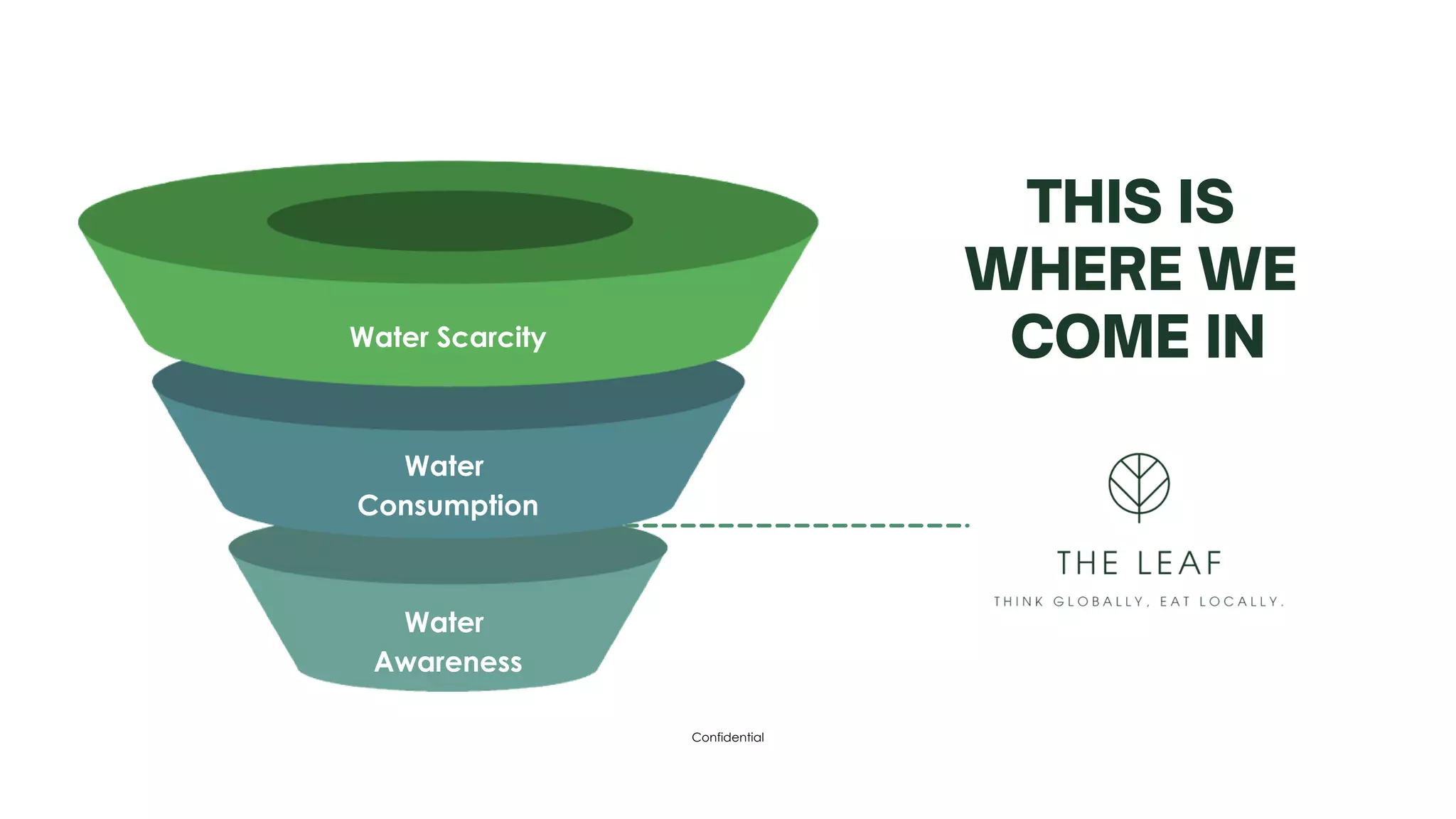 Water Scarcity

Water Consumption

Water Awareness

THIS IS WHERE WE COME IN

THE LEAF

THINK GLOBALLY, EAT LOCALLY.

Confidential